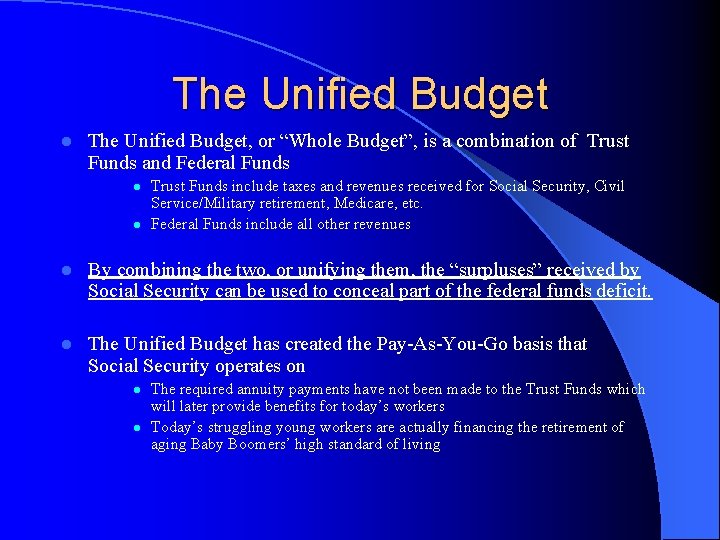 The Unified Budget

The Unified Budget, or “Whole Budget”, is a combination of Trust Funds and Federal Funds

Trust Funds include taxes and revenues received for Social Security, Civil Service/Military retirement, Medicare, etc.

Federal Funds include all other revenues

By combining the two, or unifying them, the “surpluses” received by Social Security can be used to conceal part of the federal funds deficit.

The Unified Budget has created the Pay-As-You-Go basis that Social Security operates on

The required annuity payments have not been made to the Trust Funds which will later provide benefits for today’s workers

Today’s struggling young workers are actually financing the retirement of aging Baby Boomers’ high standard of living